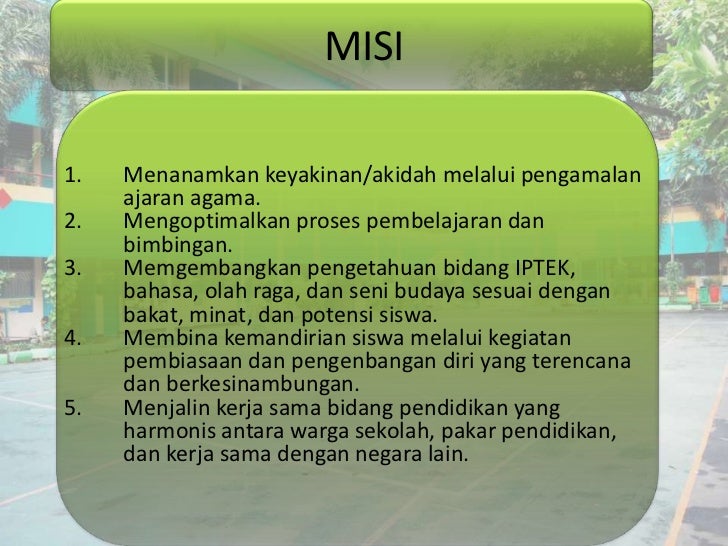 MISI

1. Menanamkan keyakinan/akidah melalui pengamalan ajaran agama.
2. Mengoptimalkan proses pembelajaran dan bimbingan.
3. Memgembangkan pengetahuan bidang IPTEK, bahasa, olah raga, dan seni budaya sesuai dengan bakat, minat, dan potensi siswa.
4. Membina kemandirian siswa melalui kegiatan pembiasaan dan pengenbangan diri yang terencana dan berkesinambungan.
5. Menjalin kerja sama bidang pendidikan yang harmonis antara warga sekolah, pakar pendidikan, dan kerja sama dengan negara lain.